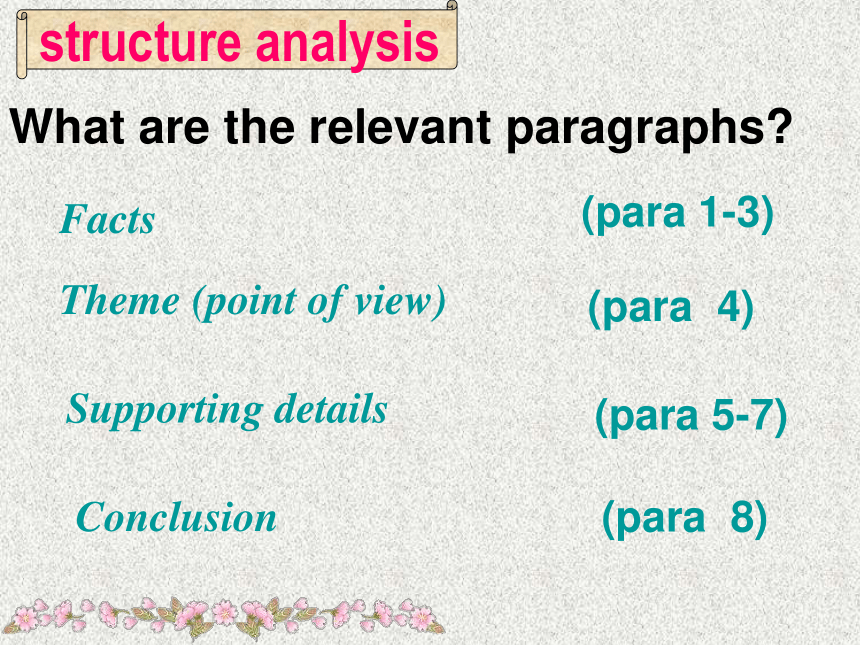 structure analysis

What are the relevant paragraphs?

Facts (para 1-3)

Theme (point of view) (para 4)

Supporting details (para 5-7)

Conclusion (para 8)